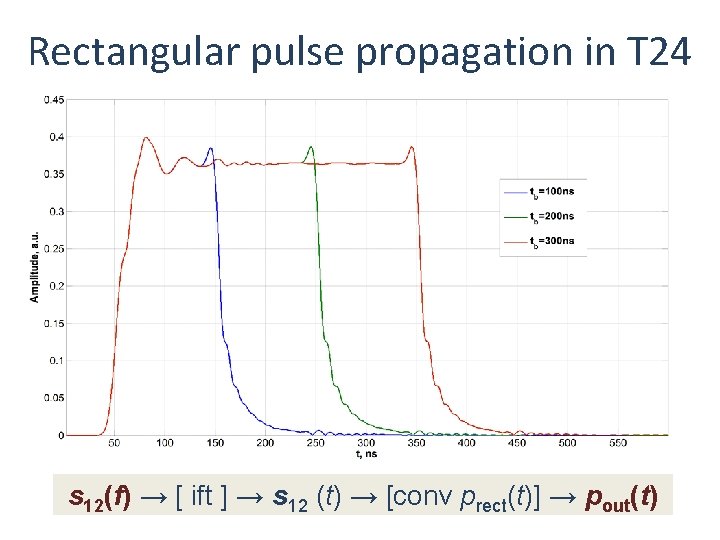 Rectangular pulse propagation in T24

0.45
0.4
0.35
0.3
0.25
0.2
0.15
0.1
0.05
0

Amplitude, a.u.

50 100 150 200 250 300 350 400 450 500 550

t, ns

$t_b$=100ns
$t_b$=200ns
$t_b$=300ns

$s_{12}(f) \rightarrow$ [ ift ] $\rightarrow s_{12}(t) \rightarrow$ [conv $p_{rect}(t)$] $\rightarrow p_{out}(t)$